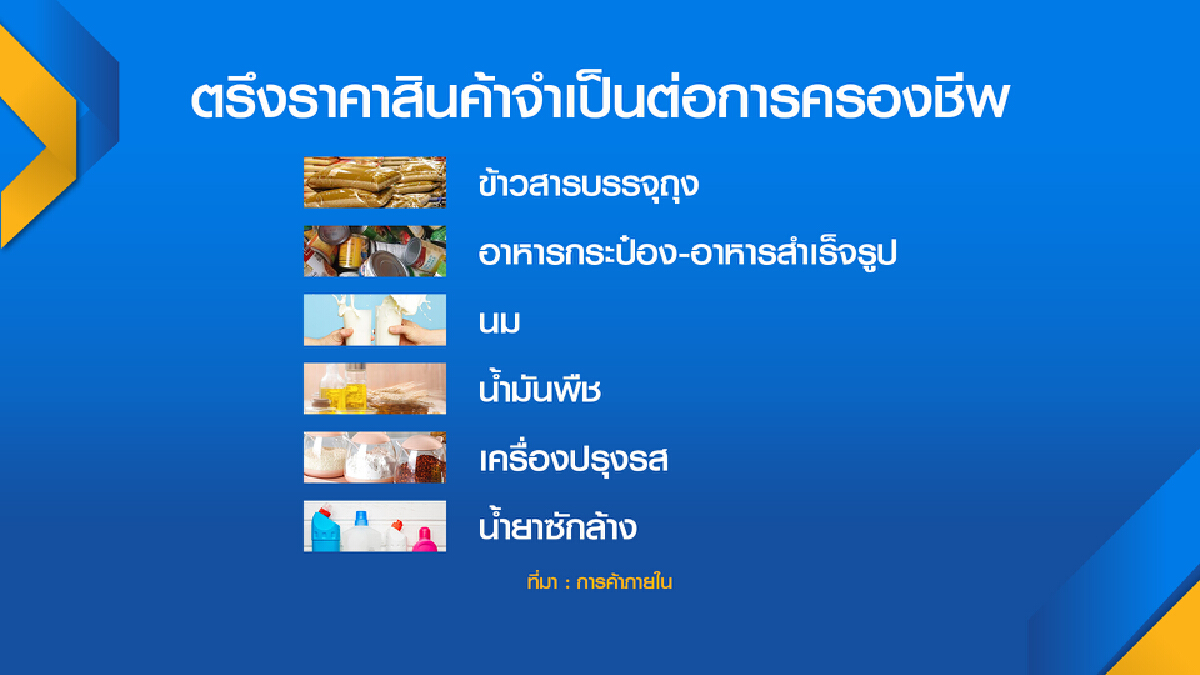 ตรึงราคาสินค้าจำเป็นต่อการครองชีพ

ข้าวสารบรรจุถุง

อาหารกระป๋อง-อาหารสำเร็จรูป

นม

น้ำมันพืช

เครื่องปรุงรส

น้ำยาซักล้าง

ที่มา : การค้าภายใน